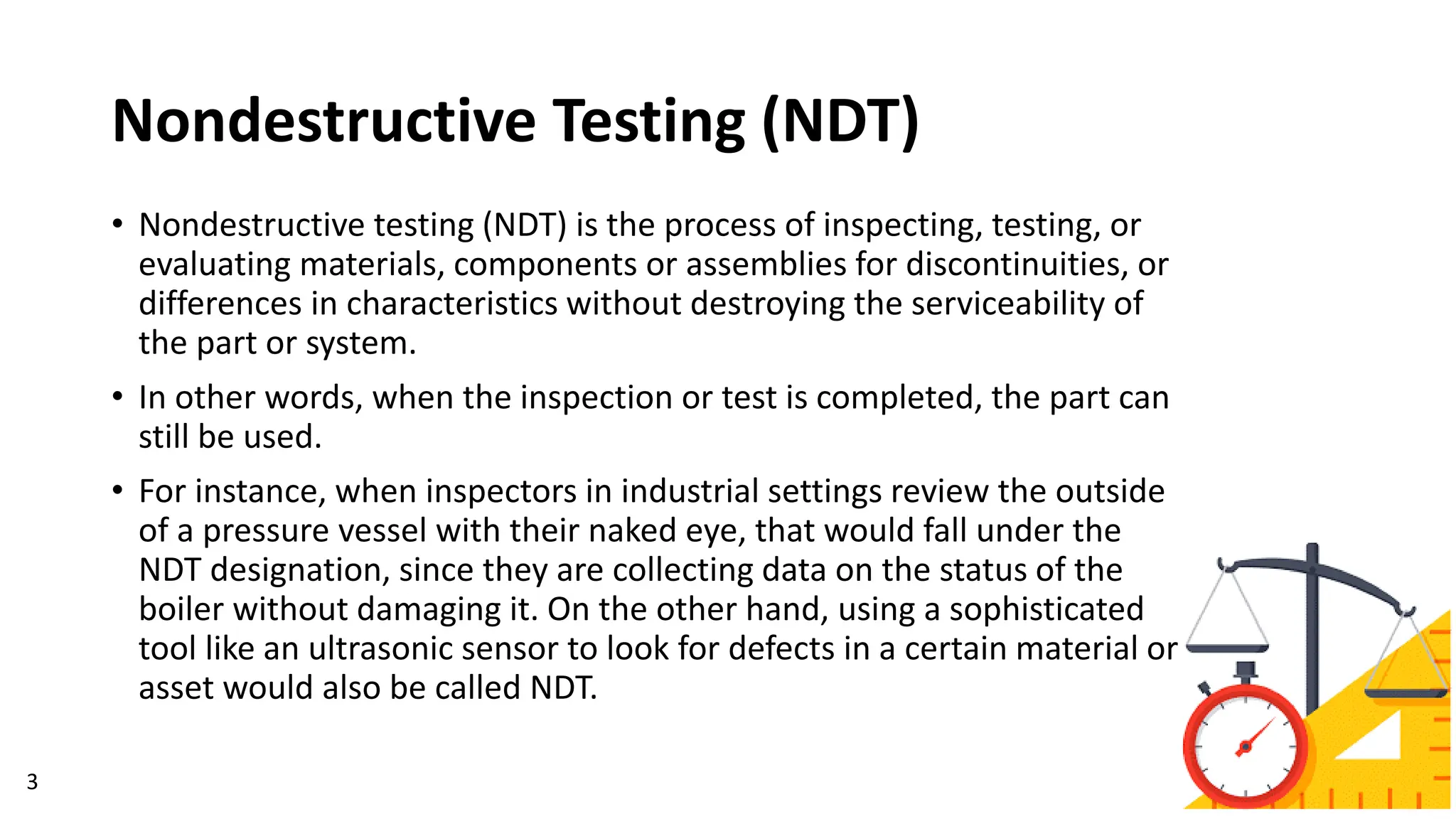 Nondestructive Testing (NDT)

• Nondestructive testing (NDT) is the process of inspecting, testing, or evaluating materials, components or assemblies for discontinuities, or differences in characteristics without destroying the serviceability of the part or system.

• In other words, when the inspection or test is completed, the part can still be used.

• For instance, when inspectors in industrial settings review the outside of a pressure vessel with their naked eye, that would fall under the NDT designation, since they are collecting data on the status of the boiler without damaging it. On the other hand, using a sophisticated tool like an ultrasonic sensor to look for defects in a certain material or asset would also be called NDT.

3